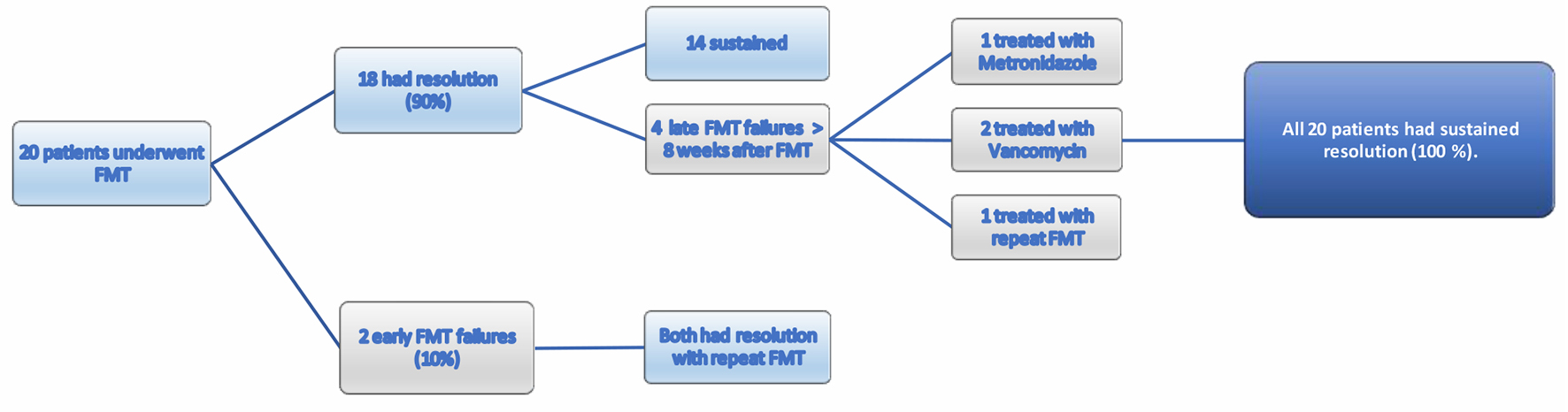 20 patients underwent FMT

18 had resolution (90%)

14 sustained

4 late FMT failures > 8 weeks after FMT

1 treated with Metronidazole

2 treated with Vancomycin

1 treated with repeat FMT

All 20 patients had sustained resolution (100 %).

2 early FMT failures (10%)

Both had resolution with repeat FMT